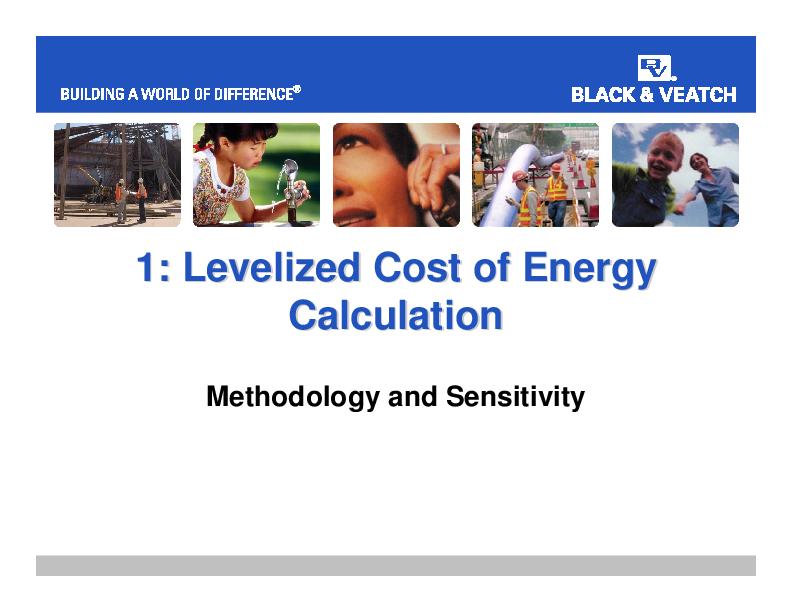 BUILDING A WORLD OF DIFFERENCE®

BV

BLACK & VEATCH

1: Levelized Cost of Energy Calculation

Methodology and Sensitivity